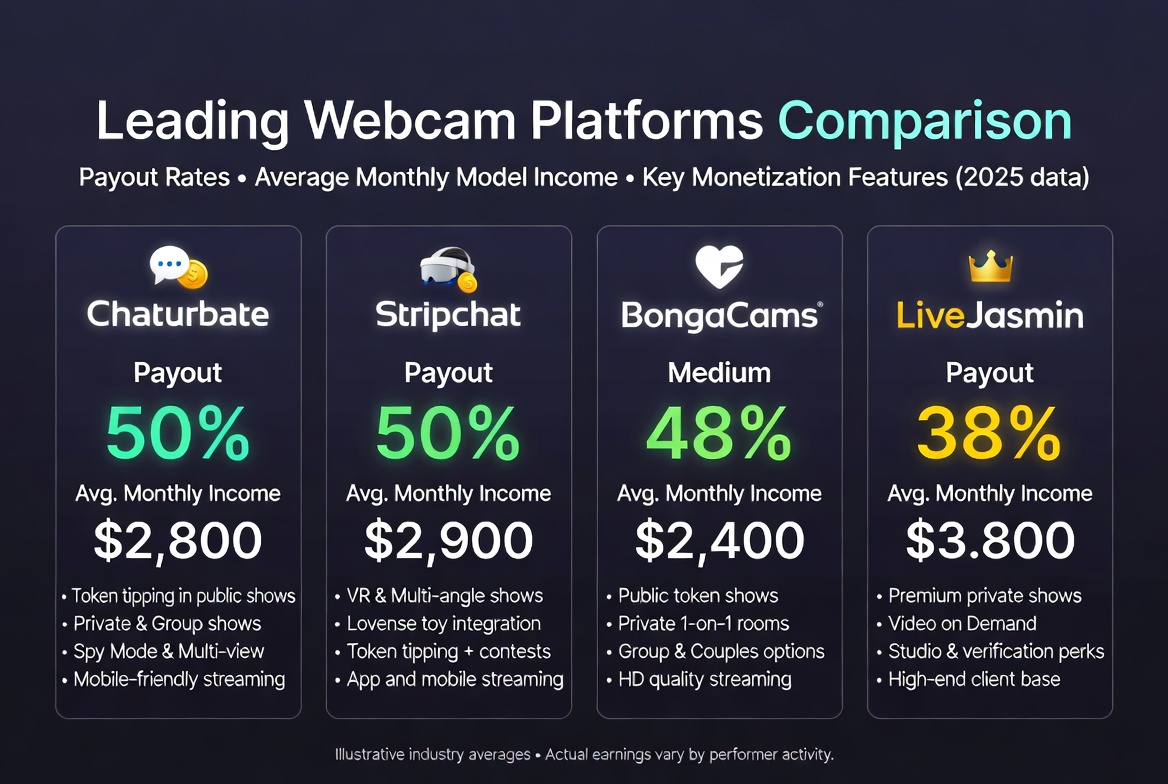 Leading Webcam Platforms Comparison

Payout Rates • Average Monthly Model Income • Key Monetization Features (2025 data)

Chaturbate

Payout

50%

Avg. Monthly Income

$2,800

• Token tipping in public shows
• Private & Group shows
• Spy Mode & Multi-view
• Mobile-friendly streaming

Stripchat

Payout

50%

Avg. Monthly Income

$2,900

• VR & Multi-angle shows
• Lovense toy integration
• Token tipping + contests
• App and mobile streaming

BongaCams®

Medium

48%

Avg. Monthly Income

$2,400

• Public token shows
• Private 1-on-1 rooms
• Group & Couples options
• HD quality streaming

LiveJasmin

Payout

38%

Avg. Monthly Income

$3.800

• Premium private shows
• Video on Demand
• Studio & verification perks
• High-end client base

Illustrative industry averages • Actual earnings vary by performer activity.